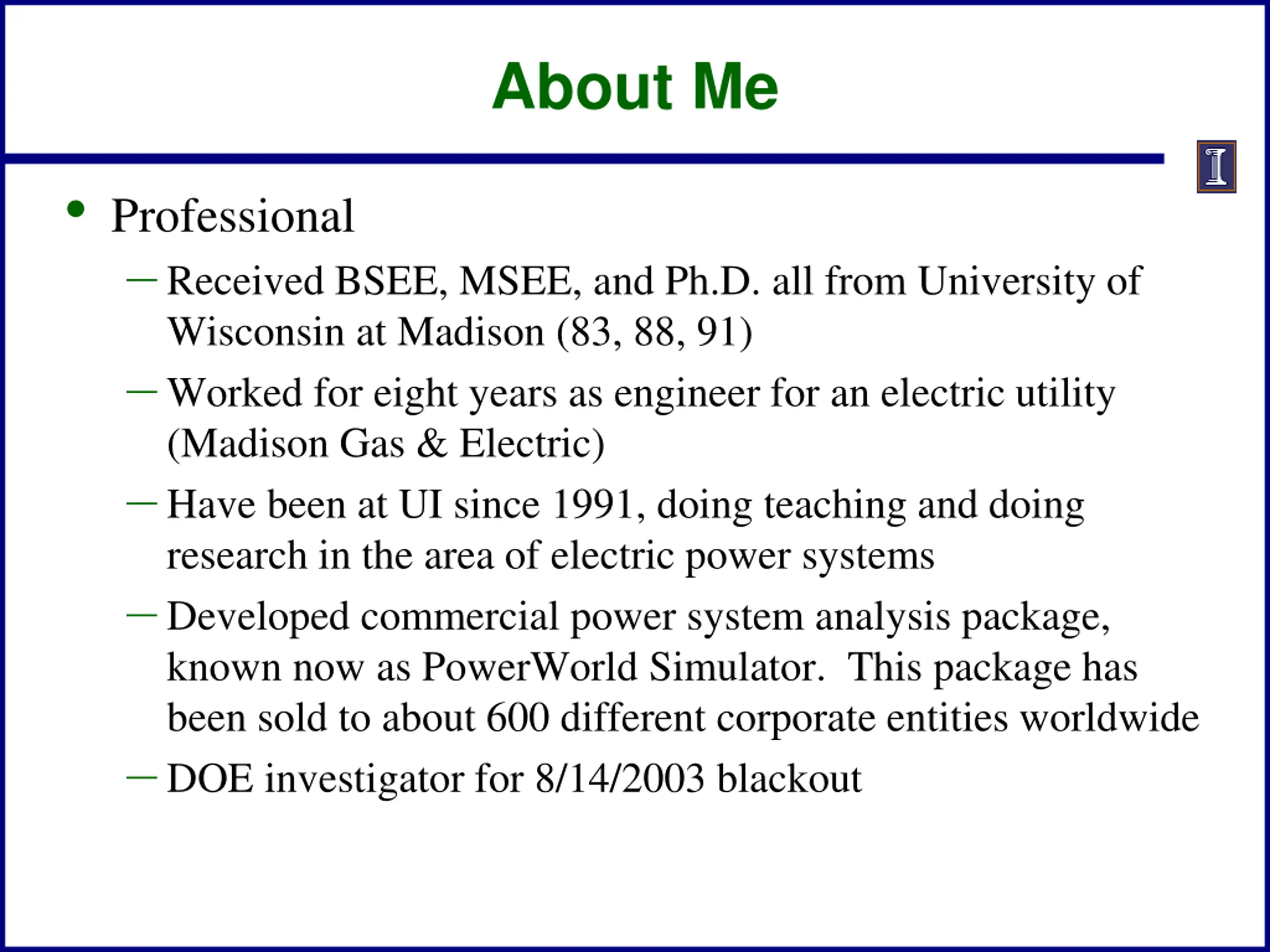 About Me

I

• Professional

– Received BSEE, MSEE, and Ph.D. all from University of Wisconsin at Madison (83, 88, 91)

– Worked for eight years as engineer for an electric utility (Madison Gas & Electric)

– Have been at UI since 1991, doing teaching and doing research in the area of electric power systems

– Developed commercial power system analysis package, known now as PowerWorld Simulator.  This package has been sold to about 600 different corporate entities worldwide

– DOE investigator for 8/14/2003 blackout